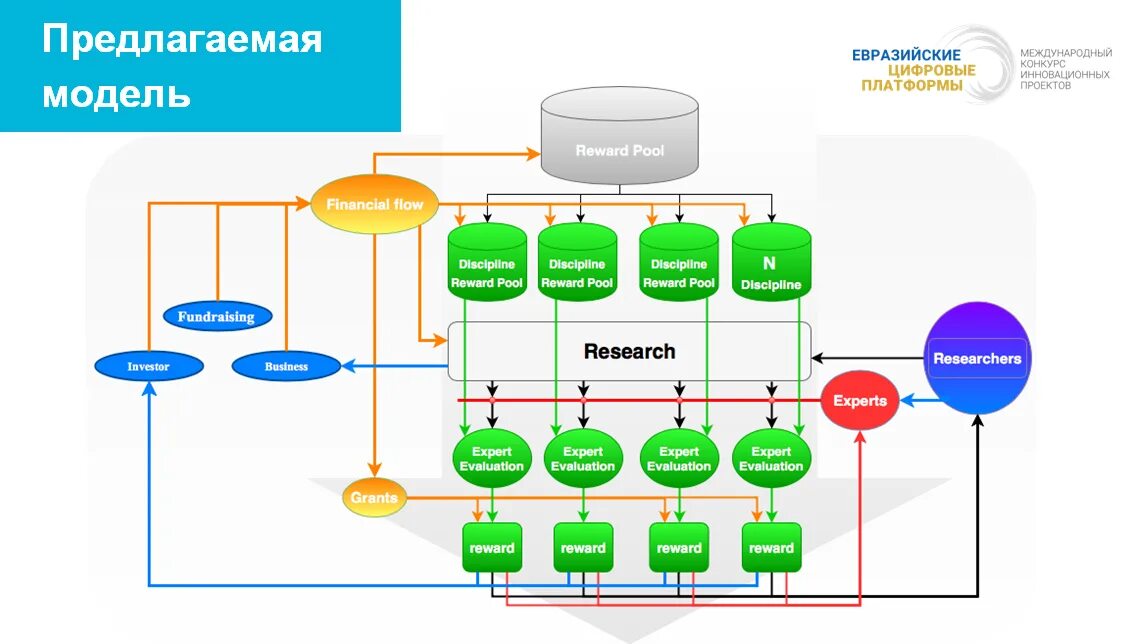 Предлагаемая модель

ЕВРАЗИЙСКИЕ ЦИФРОВЫЕ ПЛАТФОРМЫ

МЕЖДУНАРОДНЫЙ КОНКУРС ИННОВАЦИОННЫХ ПРОЕКТОВ

Reward Pool

Financial flow

Discipline Reward Pool

Discipline Reward Pool

Discipline Reward Pool

N Discipline

Fundraising

Investor

Business

Research

Researchers

Experts

Expert Evaluation

Expert Evaluation

Expert Evaluation

Expert Evaluation

Grants

reward

reward

reward

reward